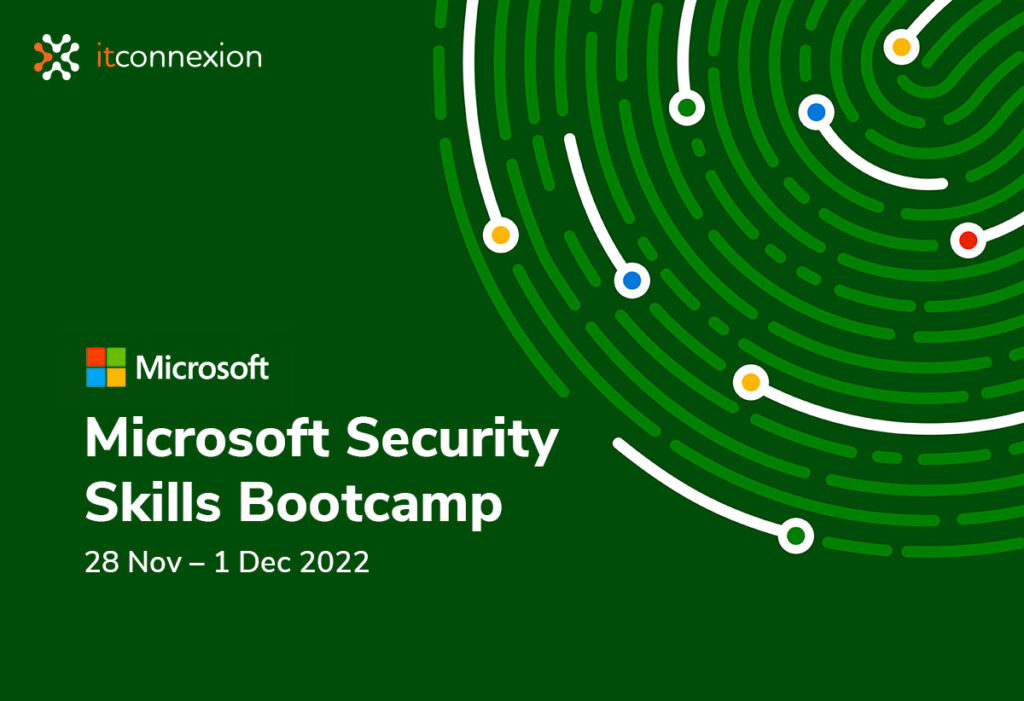 itconnexion

Microsoft

Microsoft Security Skills Bootcamp

28 Nov – 1 Dec 2022